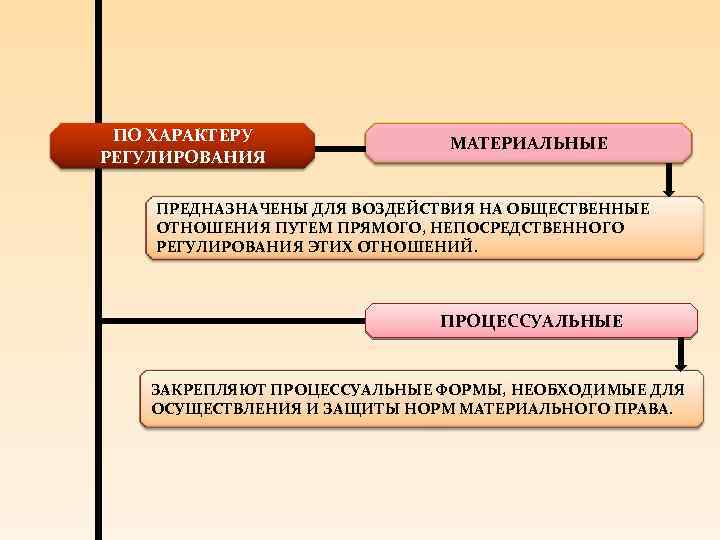 ПО ХАРАКТЕРУ РЕГУЛИРОВАНИЯ

МАТЕРИАЛЬНЫЕ

ПРЕДНАЗНАЧЕНЫ ДЛЯ ВОЗДЕЙСТВИЯ НА ОБЩЕСТВЕННЫЕ ОТНОШЕНИЯ ПУТЕМ ПРЯМОГО, НЕПОСРЕДСТВЕННОГО РЕГУЛИРОВАНИЯ ЭТИХ ОТНОШЕНИЙ.

ПРОЦЕССУАЛЬНЫЕ

ЗАКРЕПЛЯЮТ ПРОЦЕССУАЛЬНЫЕ ФОРМЫ, НЕОБХОДИМЫЕ ДЛЯ ОСУЩЕСТВЛЕНИЯ И ЗАЩИТЫ НОРМ МАТЕРИАЛЬНОГО ПРАВА.